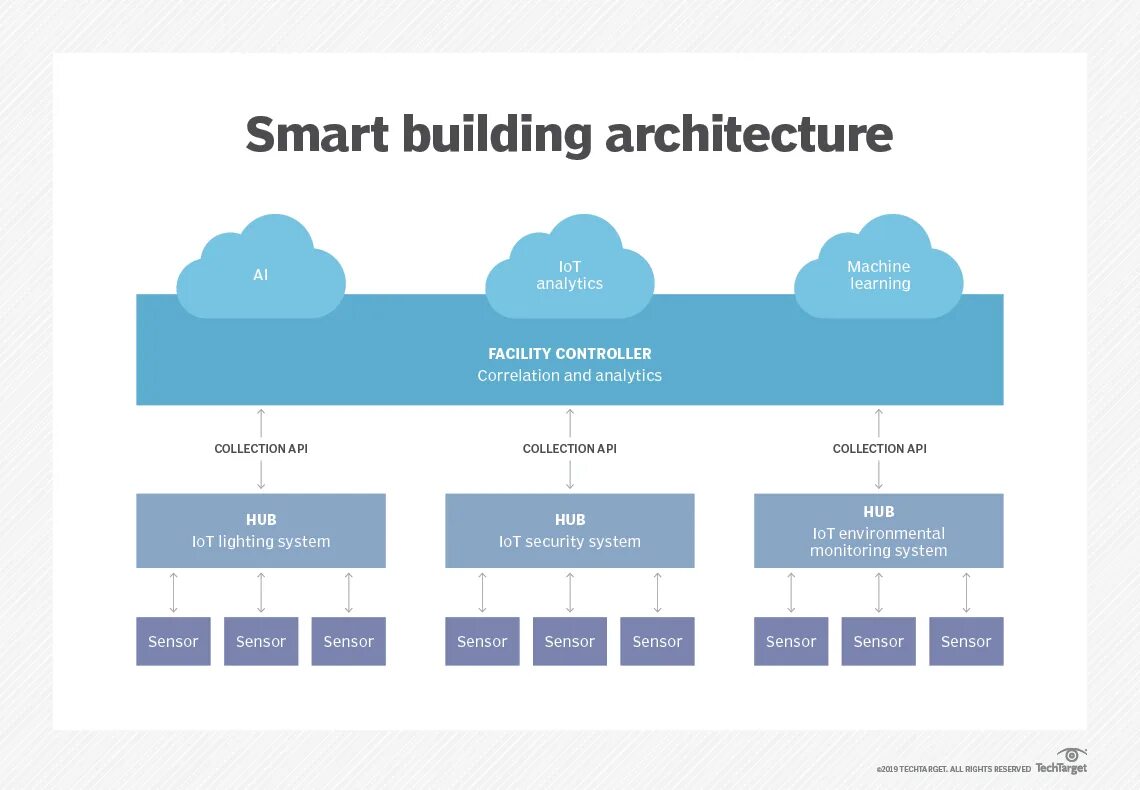 Smart building architecture

AI

IoT analytics

Machine learning

FACILITY CONTROLLER
Correlation and analytics

COLLECTION API

COLLECTION API

COLLECTION API

HUB
IoT lighting system

HUB
IoT security system

HUB
IoT environmental monitoring system

Sensor

Sensor

Sensor

Sensor

Sensor

Sensor

Sensor

Sensor

Sensor

©2019 TECHTARGET. ALL RIGHTS RESERVED TechTarget